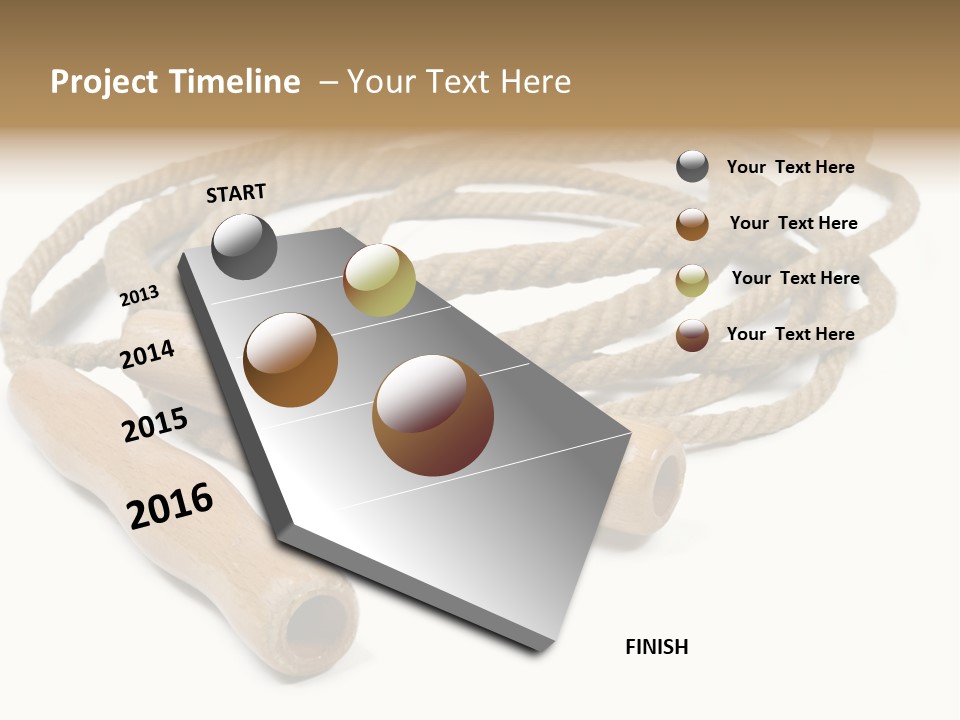 Project Timeline – Your Text Here

START

2013

2014

2015

2016

FINISH

Your Text Here

Your Text Here

Your Text Here

Your Text Here